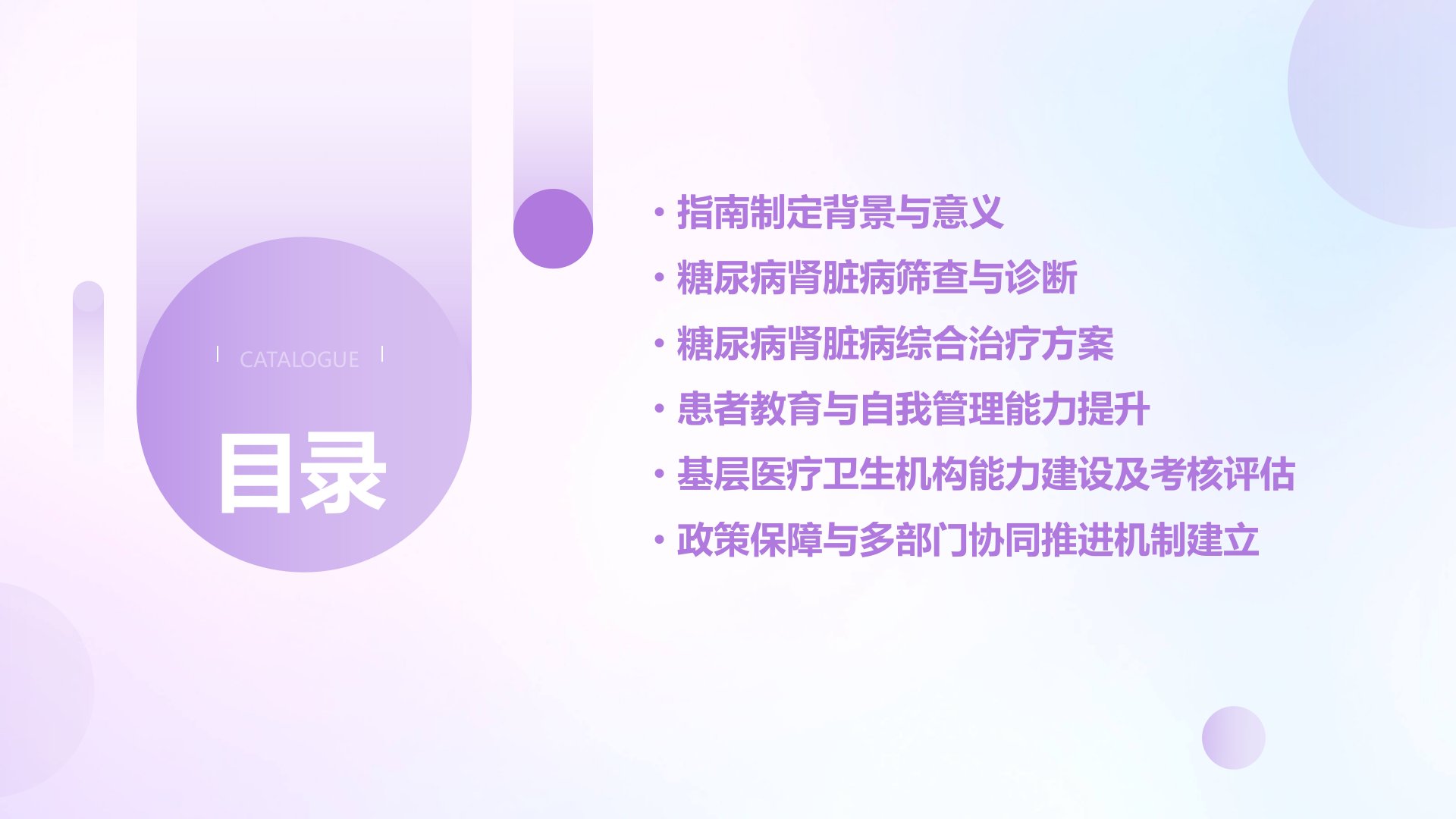 CATALOGUE

目录

• 指南制定背景与意义
• 糖尿病肾脏病筛查与诊断
• 糖尿病肾脏病综合治疗方案
• 患者教育与自我管理能力提升
• 基层医疗卫生机构能力建设及考核评估
• 政策保障与多部门协同推进机制建立